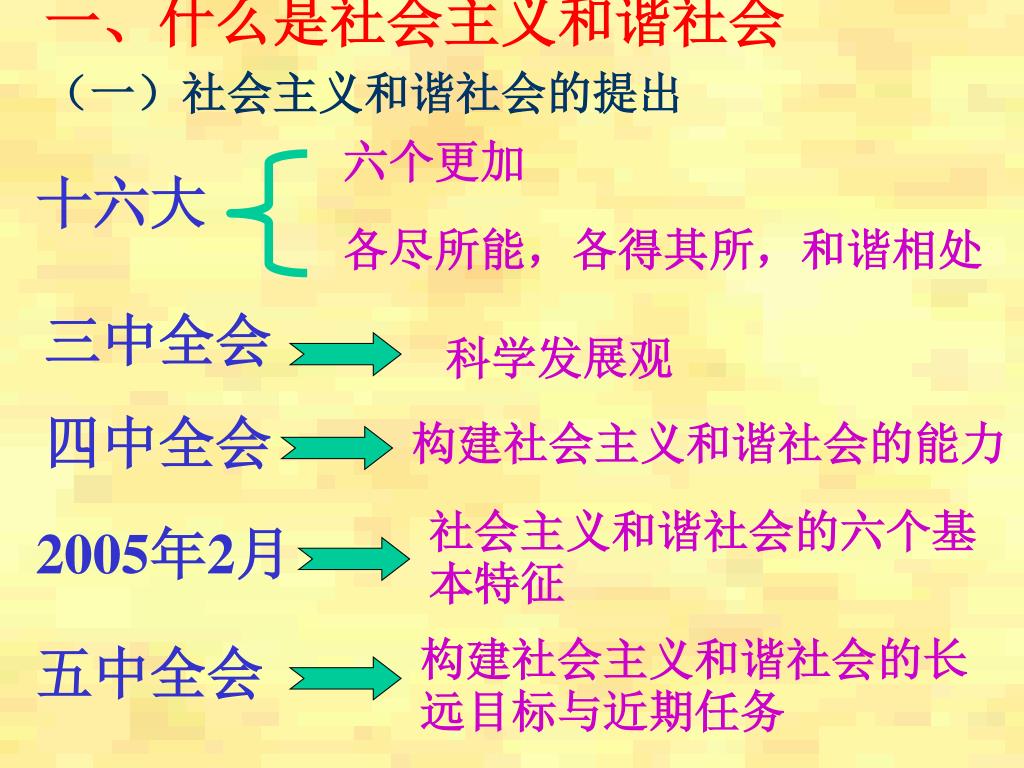 一、什么是社会主义和谐社会

（一）社会主义和谐社会的提出

十六大

六个更加

各尽所能，各得其所，和谐相处

三中全会

科学发展观

四中全会

构建社会主义和谐社会的能力

2005年2月

社会主义和谐社会的六个基本特征

五中全会

构建社会主义和谐社会的长远目标与近期任务